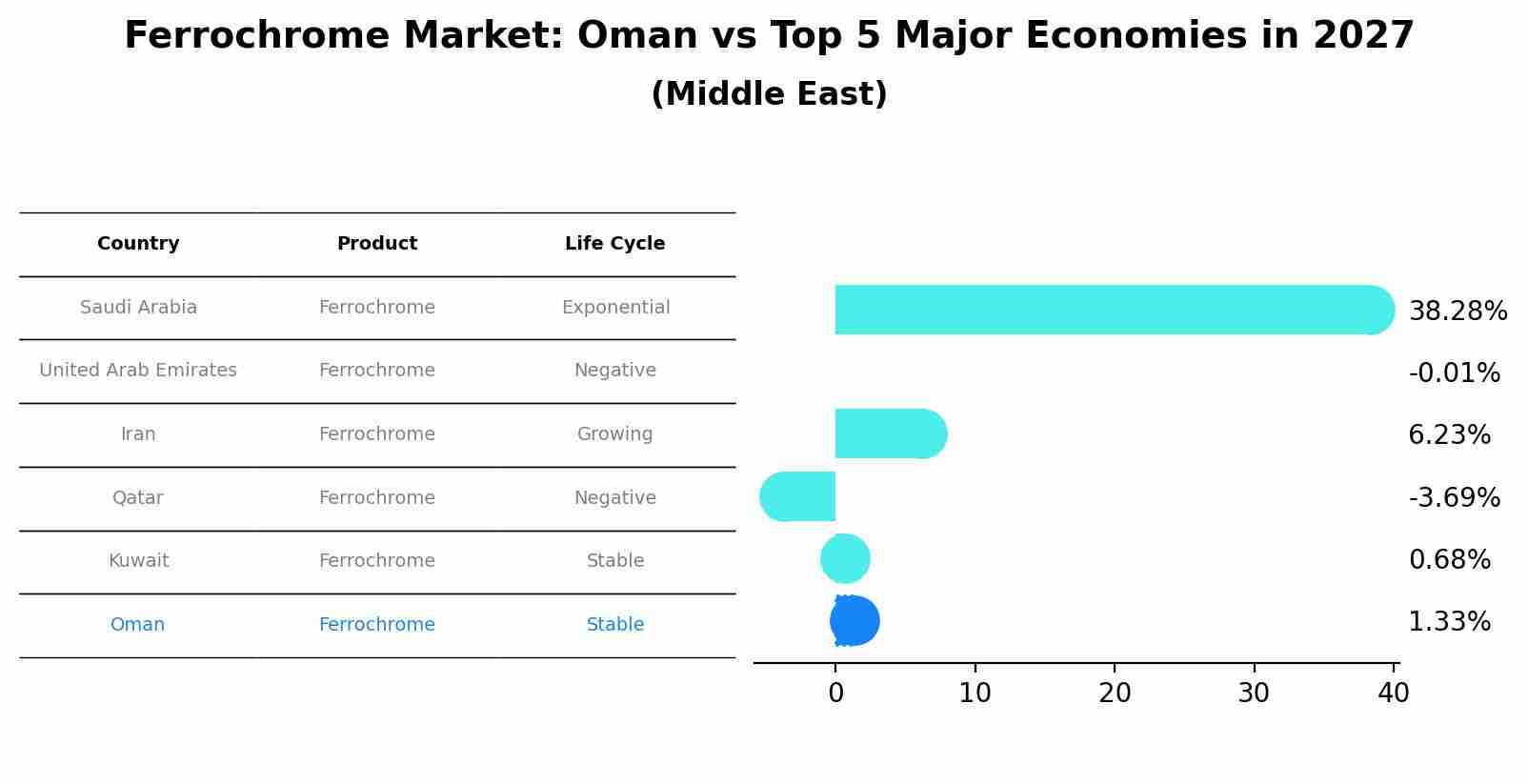 Ferrochrome Market: Oman vs Top 5 Major Economies in 2027
(Middle East)

| Country | Product | Life Cycle |
|---|---|---|
| Saudi Arabia | Ferrochrome | Exponential |
| United Arab Emirates | Ferrochrome | Negative |
| Iran | Ferrochrome | Growing |
| Qatar | Ferrochrome | Negative |
| Kuwait | Ferrochrome | Stable |
| Oman | Ferrochrome | Stable |

38.28%
-0.01%
6.23%
-3.69%
0.68%
1.33%

0 10 20 30 40